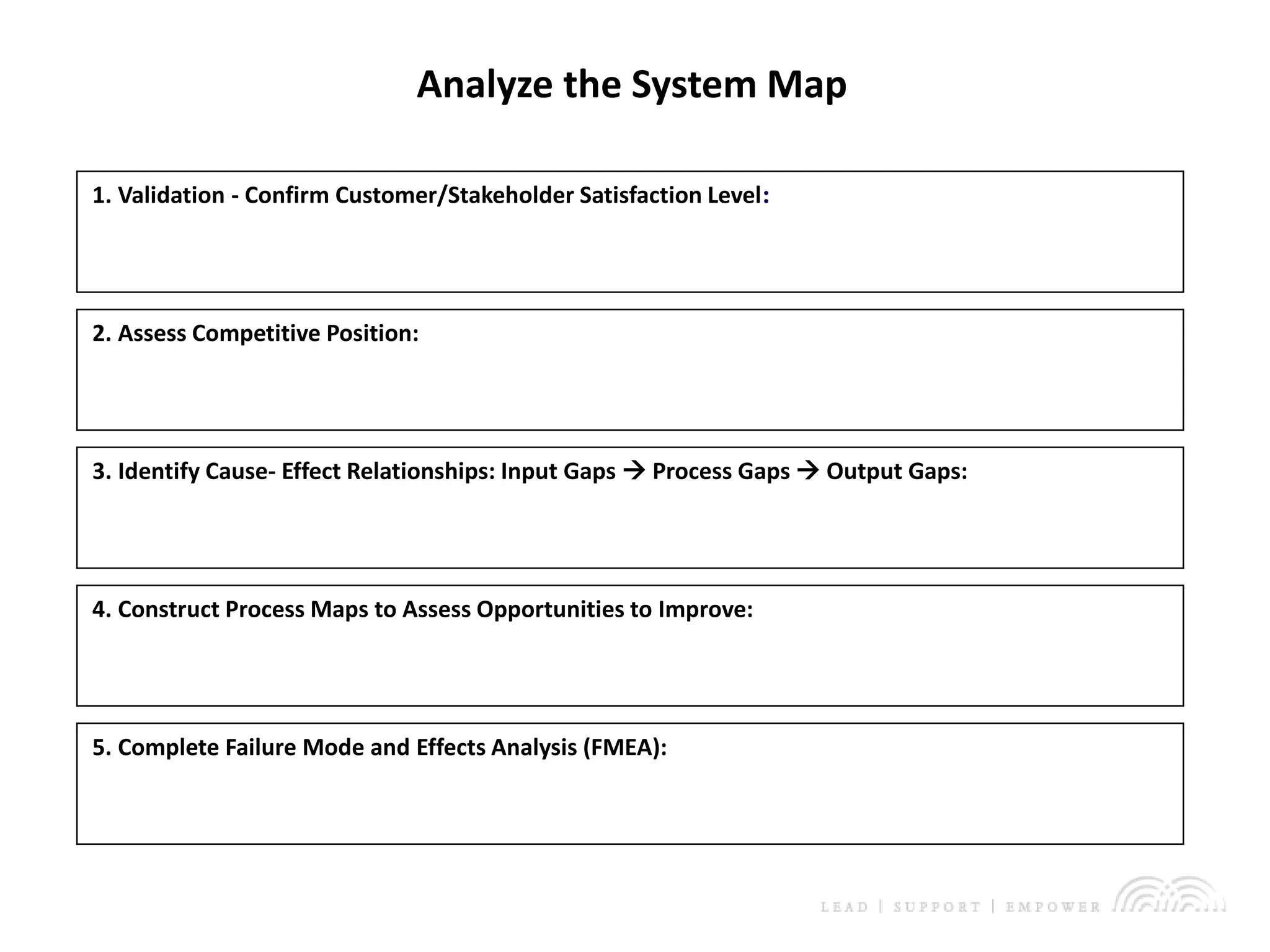 Analyze the System Map

1. Validation - Confirm Customer/Stakeholder Satisfaction Level:

2. Assess Competitive Position:

3. Identify Cause- Effect Relationships: Input Gaps → Process Gaps → Output Gaps:

4. Construct Process Maps to Assess Opportunities to Improve:

5. Complete Failure Mode and Effects Analysis (FMEA):

LEAD | SUPPORT | EMPOWER